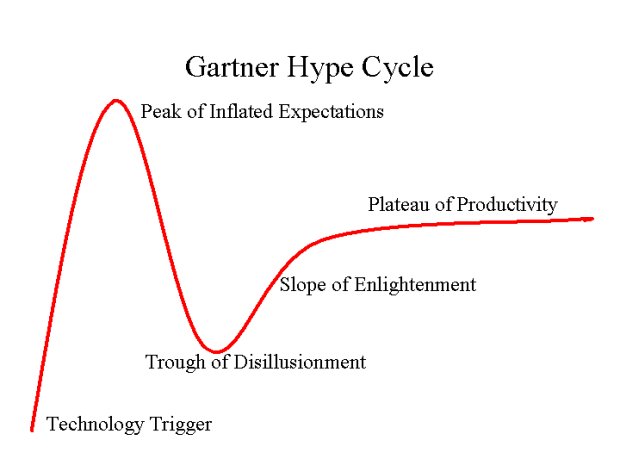 Gartner Hype Cycle

Peak of Inflated Expectations

Plateau of Productivity

Slope of Enlightenment

Trough of Disillusionment

Technology Trigger